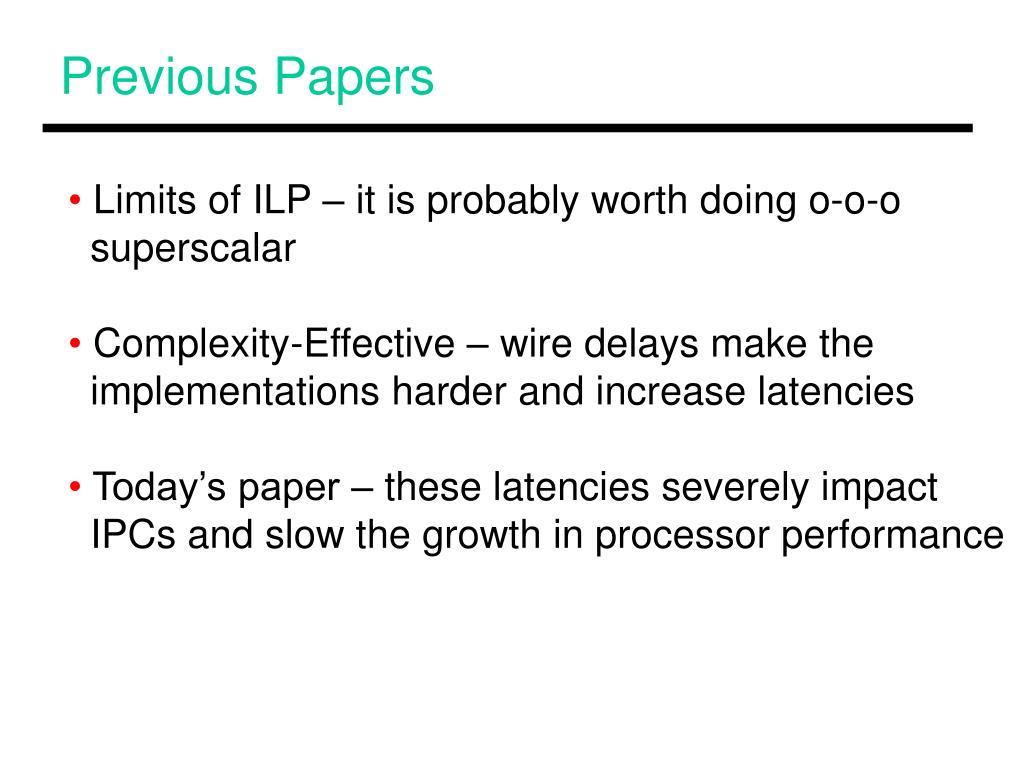 Previous Papers

• Limits of ILP – it is probably worth doing o-o-o superscalar

• Complexity-Effective – wire delays make the implementations harder and increase latencies

• Today’s paper – these latencies severely impact IPCs and slow the growth in processor performance